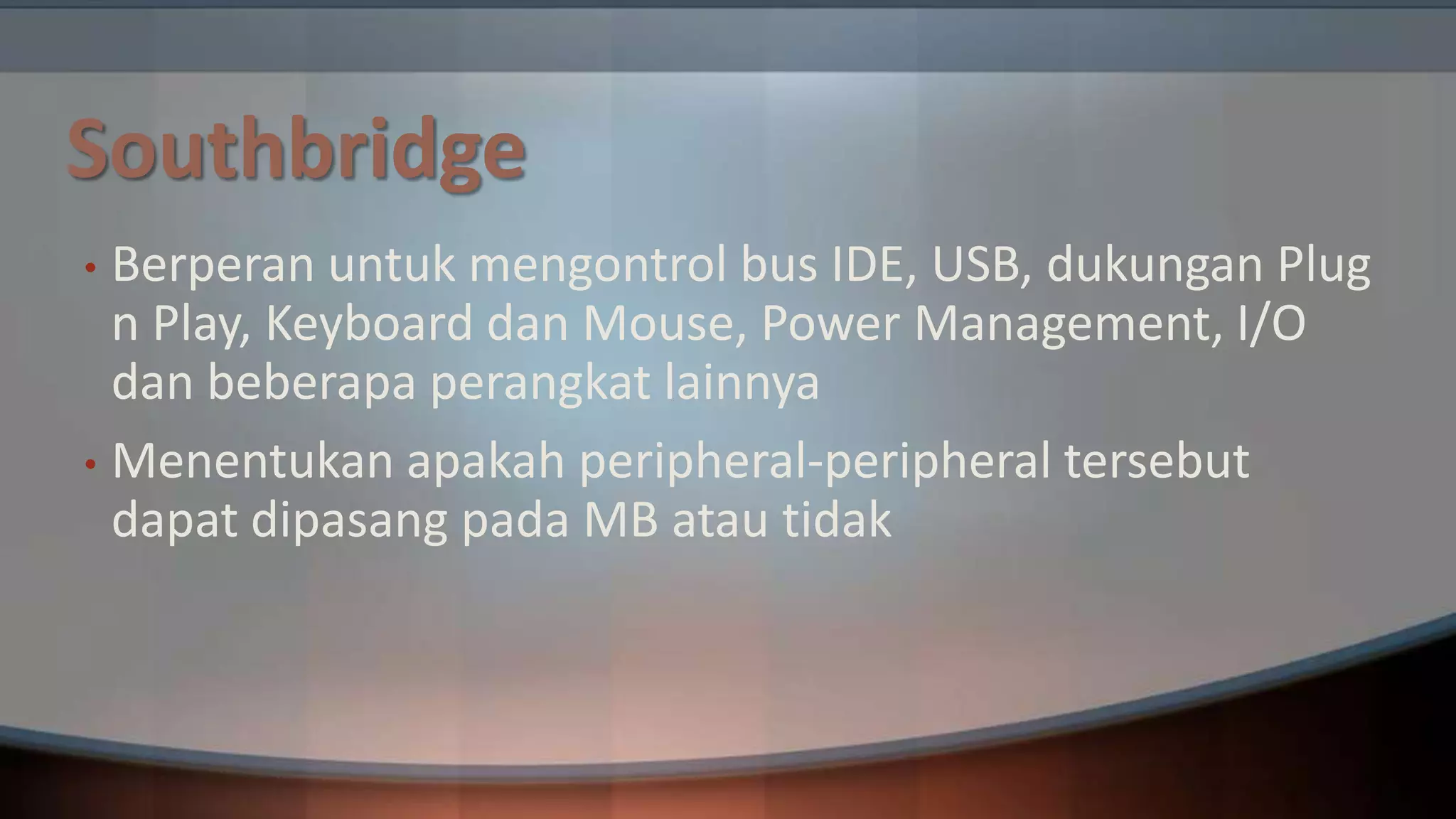 Southbridge

• Berperan untuk mengontrol bus IDE, USB, dukungan Plug n Play, Keyboard dan Mouse, Power Management, I/O dan beberapa perangkat lainnya

• Menentukan apakah peripheral-peripheral tersebut dapat dipasang pada MB atau tidak